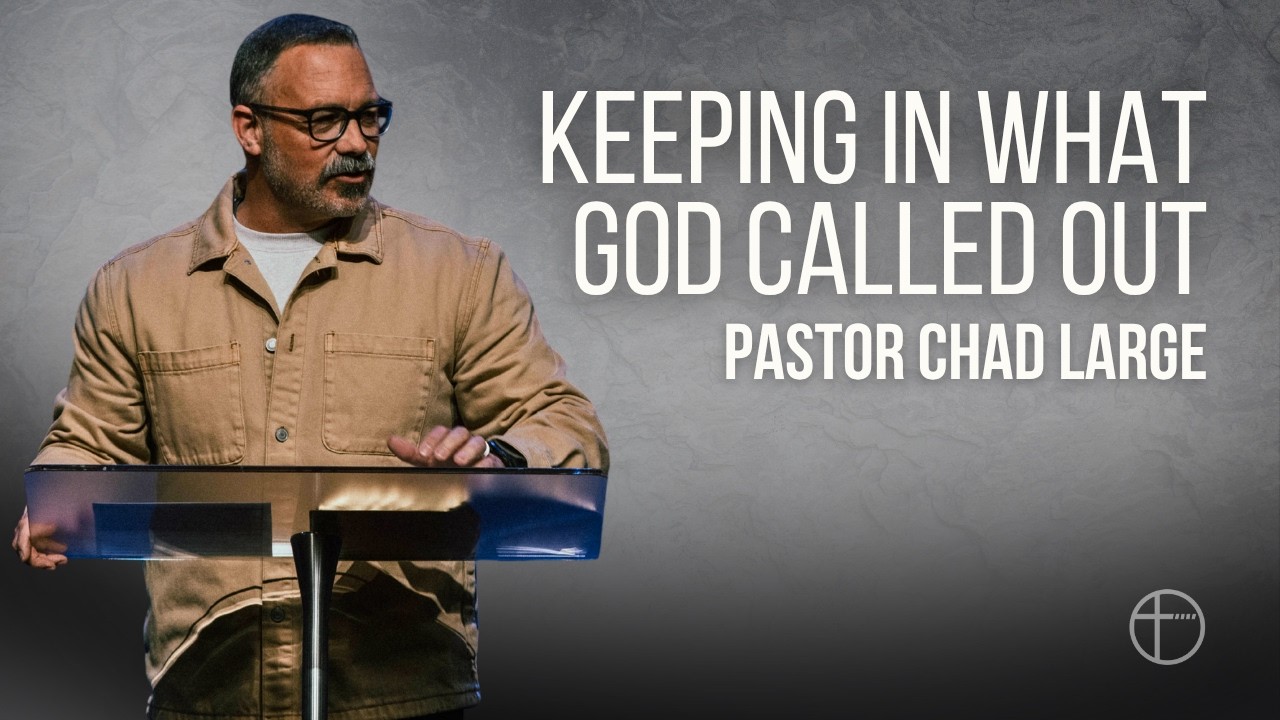 KEEPING IN WHAT GOD CALLED OUT
PASTOR CHAD LARGE